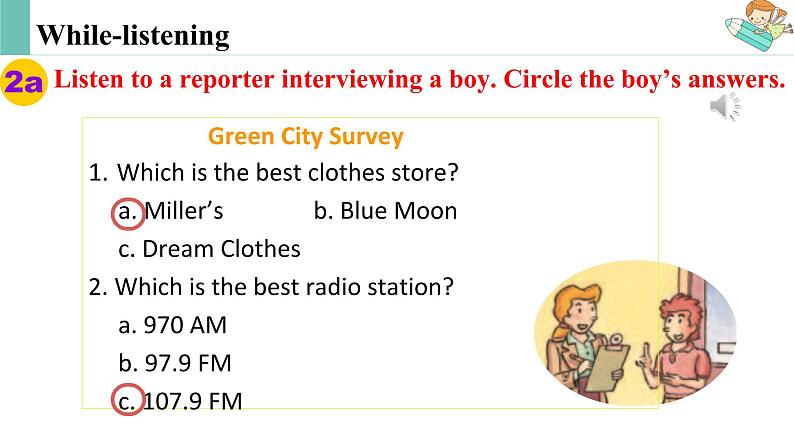 While-listening

2a Listen to a reporter interviewing a boy. Circle the boy's answers.

Green City Survey

1. Which is the best clothes store?

a. Miller's b. Blue Moon

c. Dream Clothes

2. Which is the best radio station?

a. 970 AM

b. 97.9 FM

c. 107.9 FM